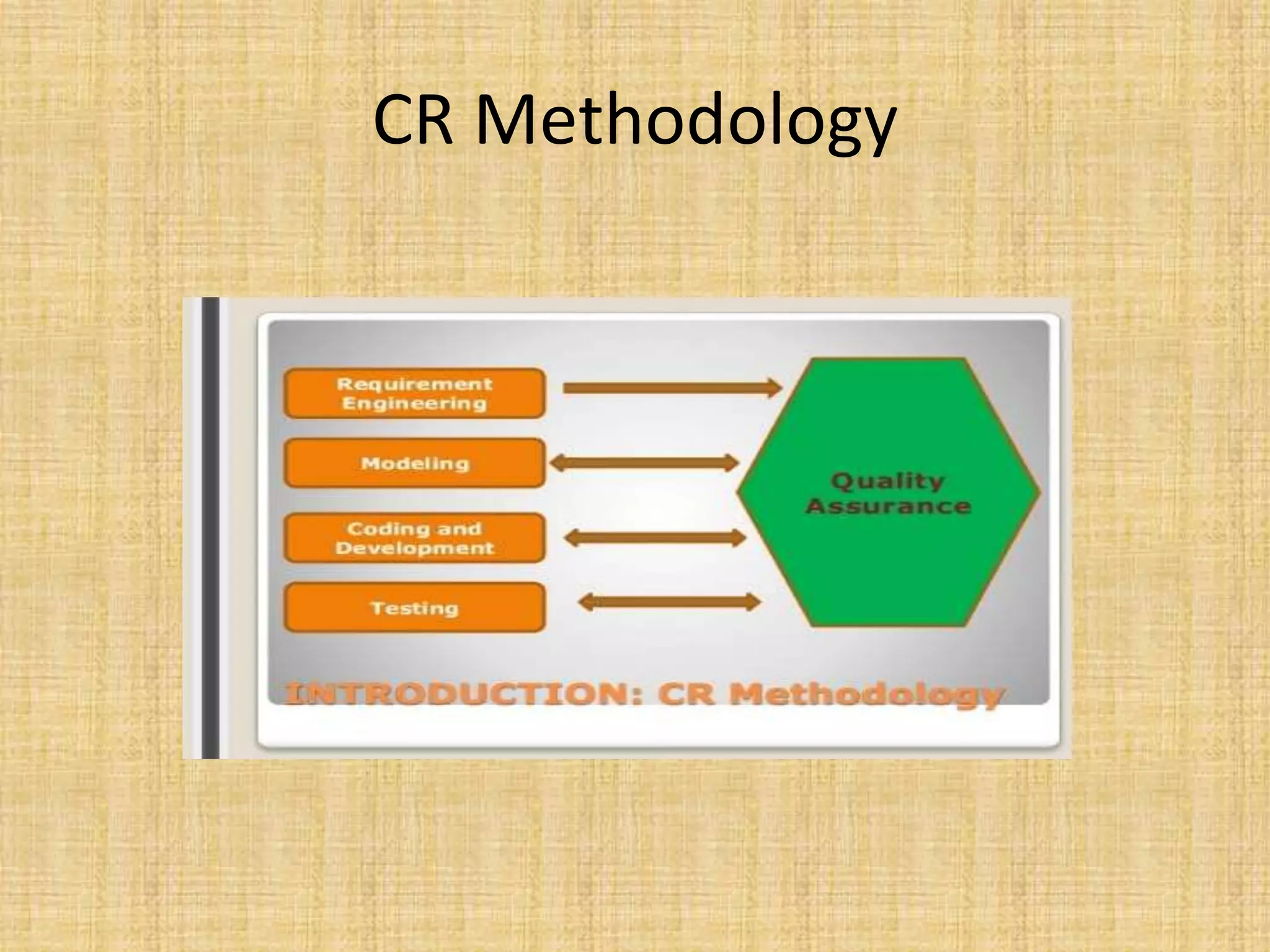 CR Methodology

Requirement Engineering

Modeling

Coding and Development

Testing

Quality Assurance

INTRODUCTION: CR Methodology